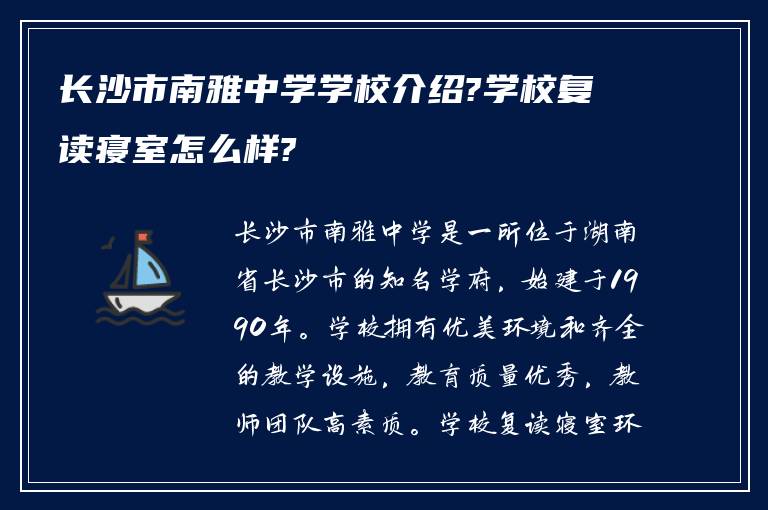 长沙市南雅中学学校介绍?学校复读寝室怎么样?

长沙市南雅中学是一所位于湖南省长沙市的知名学府，始建于1990年。学校拥有优美环境和齐全的教学设施，教育质量优秀，教师团队高素质。学校复读寝室环